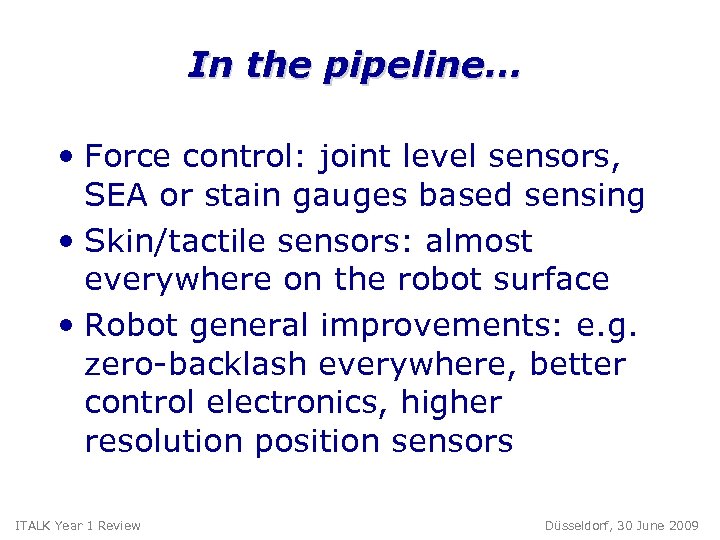 In the pipeline…

• Force control: joint level sensors, SEA or stain gauges based sensing
• Skin/tactile sensors: almost everywhere on the robot surface
• Robot general improvements: e.g. zero-backlash everywhere, better control electronics, higher resolution position sensors

ITALK Year 1 Review

Düsseldorf, 30 June 2009